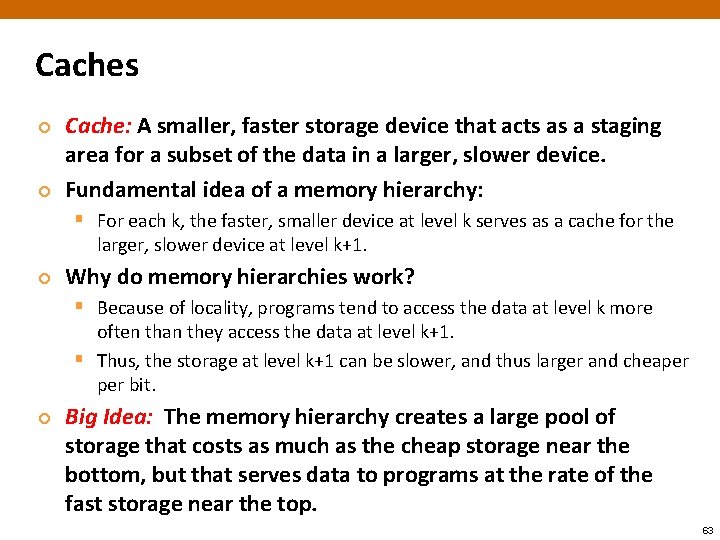 Caches

Cache: A smaller, faster storage device that acts as a staging area for a subset of the data in a larger, slower device.

Fundamental idea of a memory hierarchy:

For each k, the faster, smaller device at level k serves as a cache for the larger, slower device at level k+1.

Why do memory hierarchies work?

Because of locality, programs tend to access the data at level k more often than they access the data at level k+1.

Thus, the storage at level k+1 can be slower, and thus larger and cheaper per bit.

Big Idea: The memory hierarchy creates a large pool of storage that costs as much as the cheap storage near the bottom, but that serves data to programs at the rate of the fast storage near the top.

63